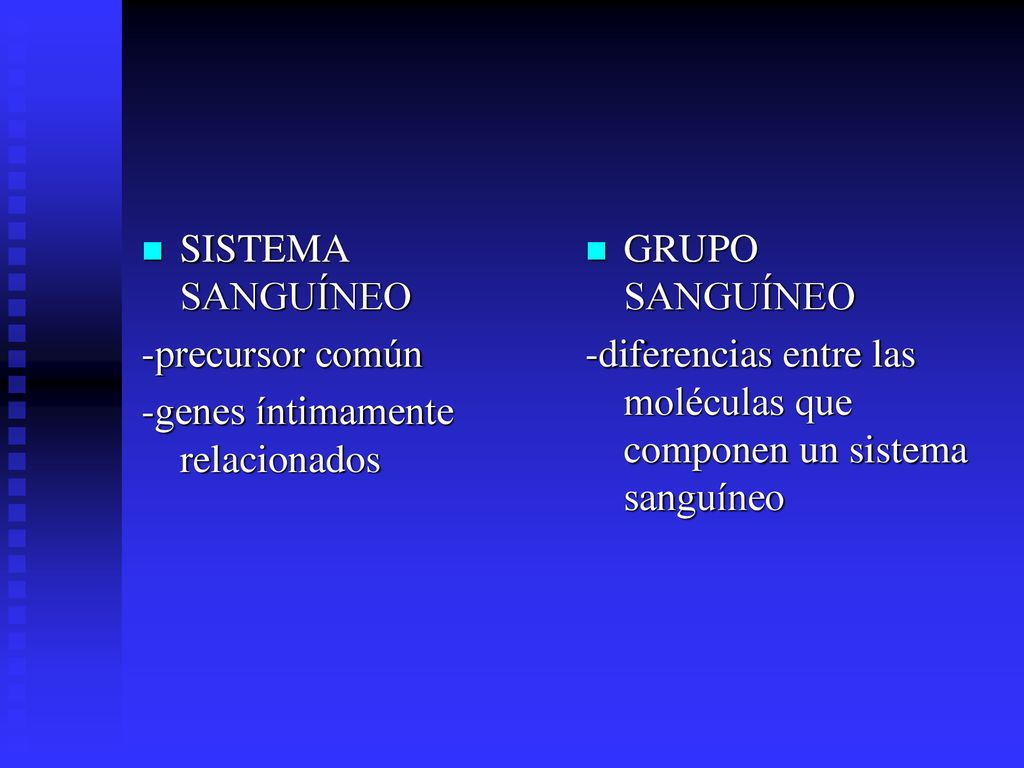 SISTEMA SANGUÍNEO

-precursor común

-genes íntimamente relacionados

GRUPO SANGUÍNEO

-diferencias entre las moléculas que componen un sistema sanguíneo